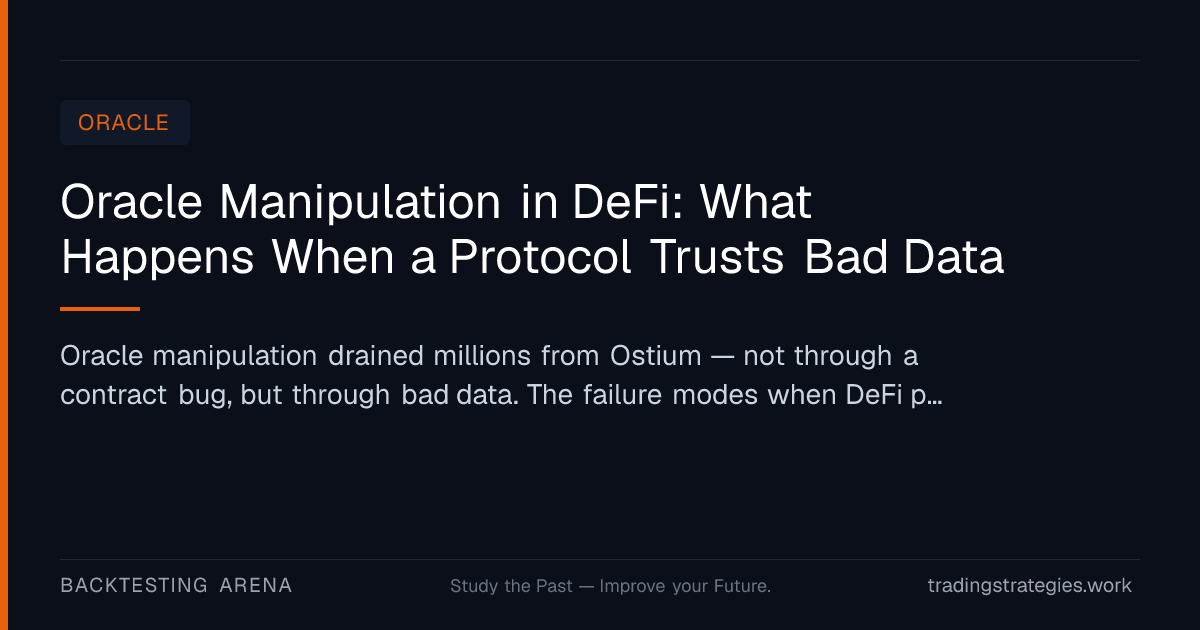 ORACLE

Oracle Manipulation in DeFi: What Happens When a Protocol Trusts Bad Data

Oracle manipulation drained millions from Ostium — not through a contract bug, but through bad data. The failure modes when DeFi p…

BACKTESTING ARENA

Study the Past — Improve your Future.

tradingstrategies.work